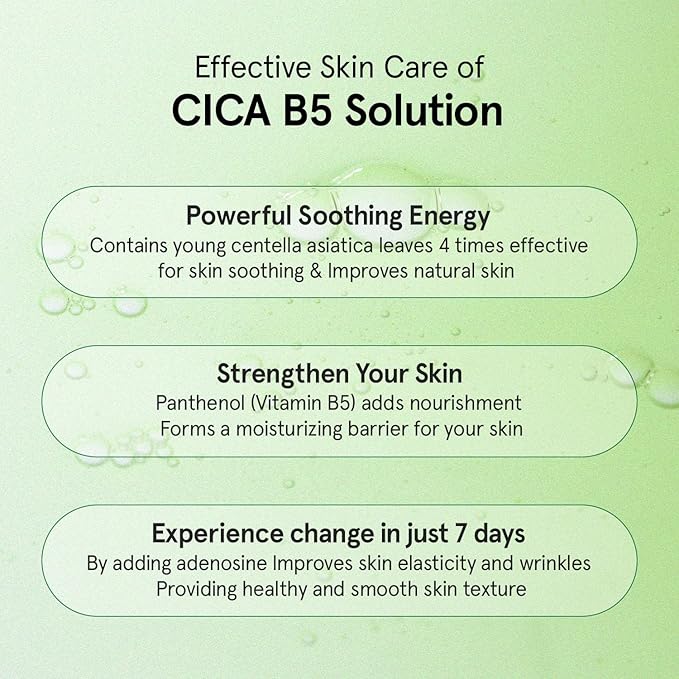 Effective Skin Care of
CICA B5 Solution

Powerful Soothing Energy
Contains young centella asiatica leaves 4 times effective for skin soothing & Improves natural skin

Strengthen Your Skin
Panthenol (Vitamin B5) adds nourishment
Forms a moisturizing barrier for your skin

Experience change in just 7 days
By adding adenosine Improves skin elasticity and wrinkles
Providing healthy and smooth skin texture